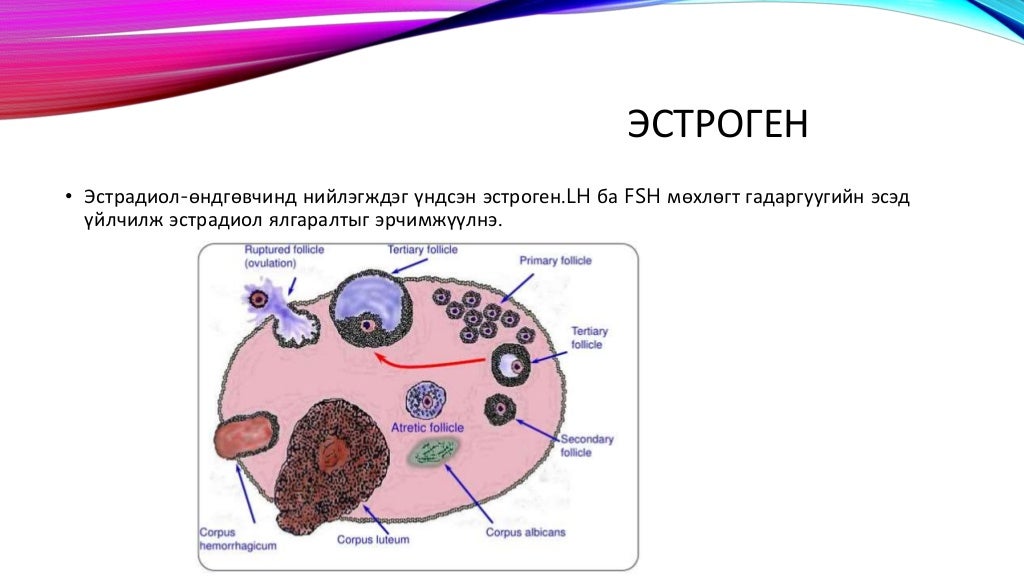 ЭСТРОГЕН

• Эстрадиол-өндгөвчинд нийлэгждэг үндсэн эстроген.LH ба FSH мөхлөгт гадаргуугийн эсэд үйлчилж эстрадиол ялгаралтыг эрчимжүүлнэ.

Ruptured follicle (ovulation)

Tertiary follicle

Primary follicle

Tertiary follicle

Atretic follicle

Secondary follicle

Corpus hemorrhagicum

Corpus luteum

Corpus albicans